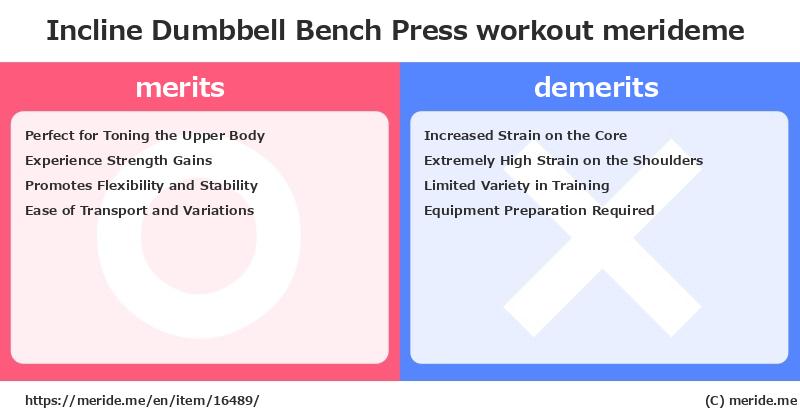 Incline Dumbbell Bench Press workout merideme

merits

Perfect for Toning the Upper Body
Experience Strength Gains
Promotes Flexibility and Stability
Ease of Transport and Variations

demerits

Increased Strain on the Core
Extremely High Strain on the Shoulders
Limited Variety in Training
Equipment Preparation Required

https://meride.me/en/item/16489/

(C) meride.me